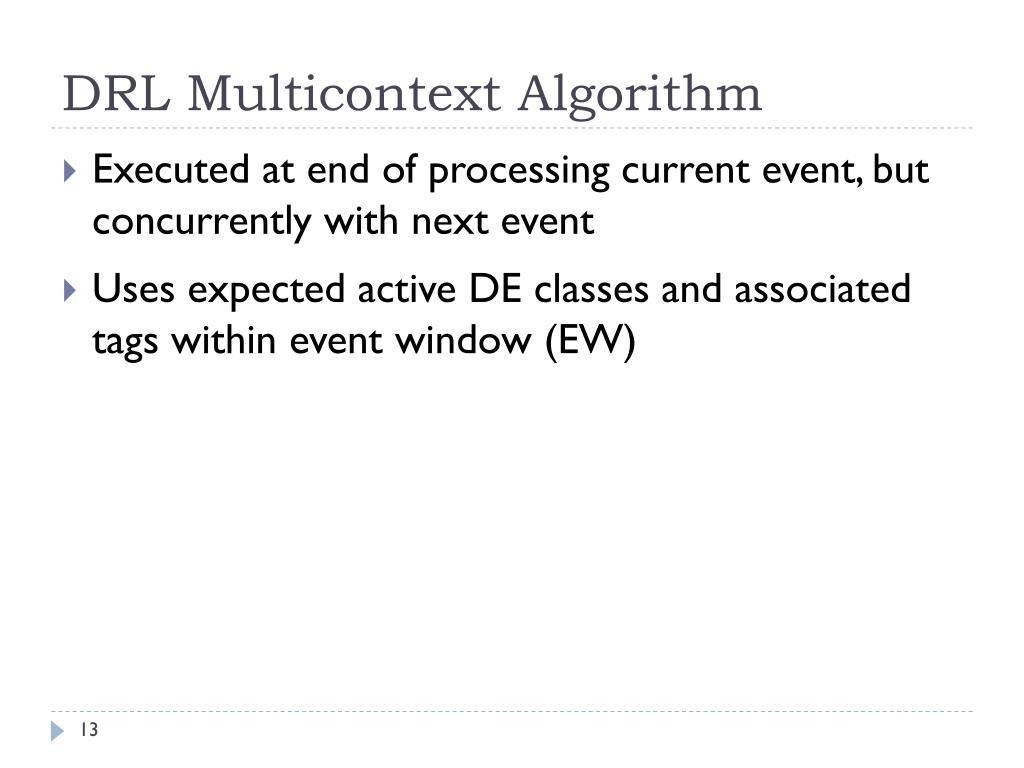 DRL Multicontext Algorithm

Executed at end of processing current event, but concurrently with next event

Uses expected active DE classes and associated tags within event window (EW)

13